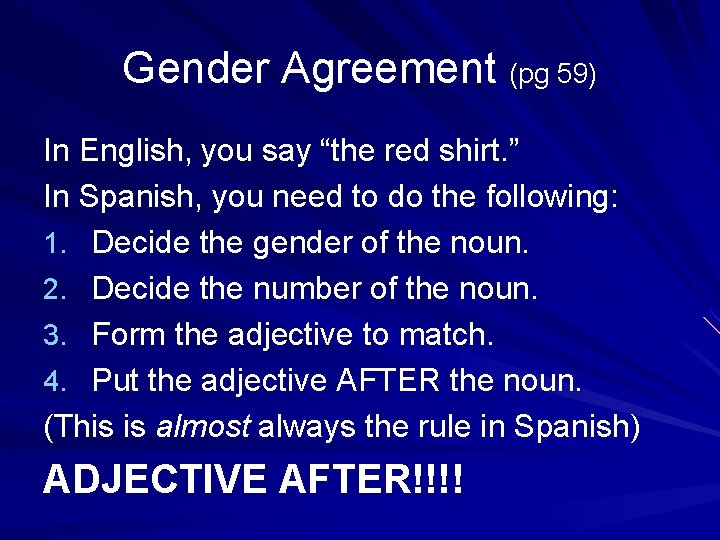 Gender Agreement (pg 59)

In English, you say “the red shirt.”

In Spanish, you need to do the following:

1. Decide the gender of the noun.
2. Decide the number of the noun.
3. Form the adjective to match.
4. Put the adjective AFTER the noun.

(This is almost always the rule in Spanish)

ADJECTIVE AFTER!!!!